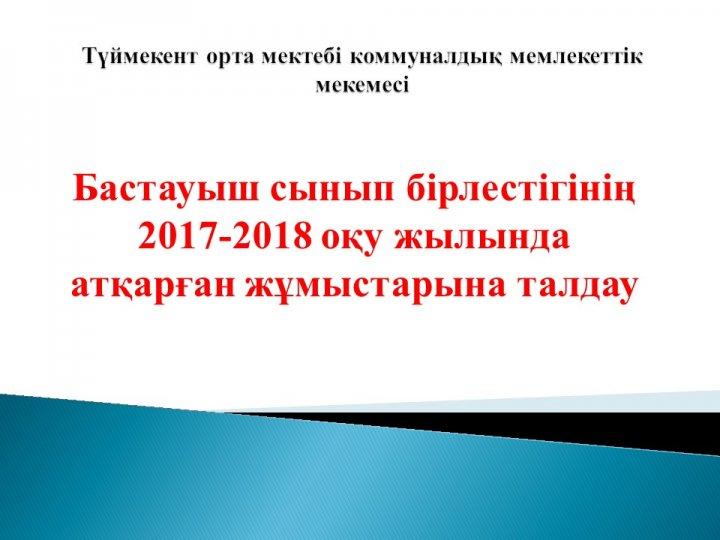 Түймекент орта мектебі коммуналдық мемлекеттік мекемесі

Бастауыш сынып бірлестігінің 2017-2018 оқу жылында атқарған жұмыстарына талдау